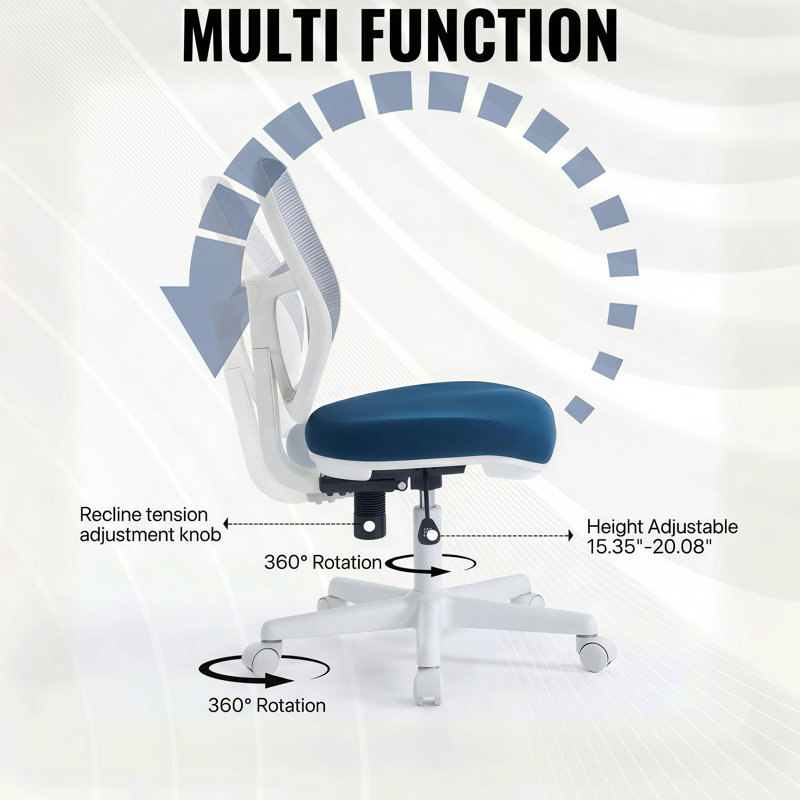 MULTI FUNCTION

Recline tension adjustment knob

Height Adjustable 15.35"-20.08"

360° Rotation

360° Rotation